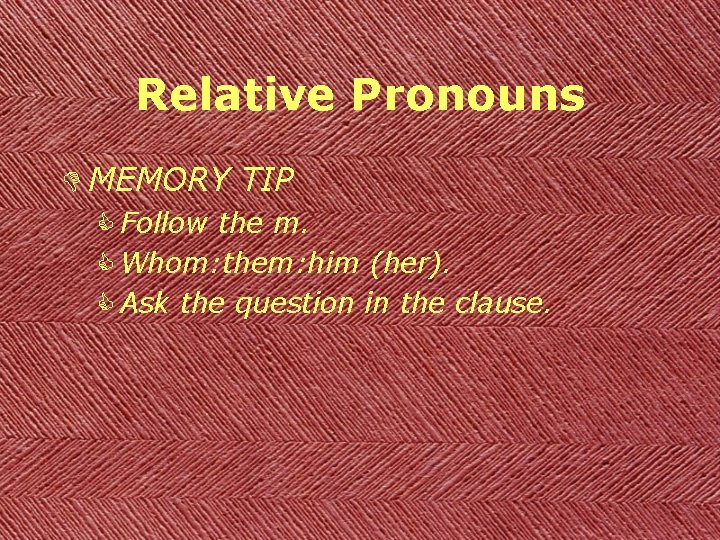 Relative Pronouns

MEMORY TIP

Follow the m.

Whom:them:him (her).

Ask the question in the clause.